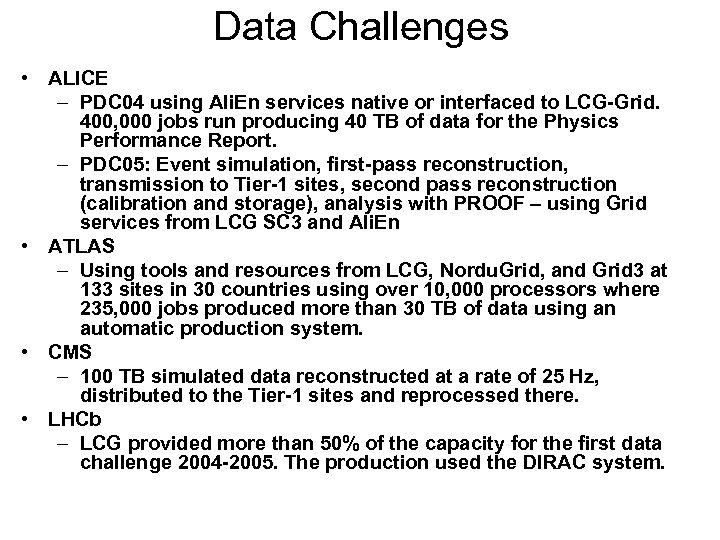 Data Challenges

• ALICE
– PDC04 using AliEn services native or interfaced to LCG-Grid. 400,000 jobs run producing 40 TB of data for the Physics Performance Report.
– PDC05: Event simulation, first-pass reconstruction, transmission to Tier-1 sites, second pass reconstruction (calibration and storage), analysis with PROOF – using Grid services from LCG SC3 and AliEn
• ATLAS
– Using tools and resources from LCG, NorduGrid, and Grid3 at 133 sites in 30 countries using over 10,000 processors where 235,000 jobs produced more than 30 TB of data using an automatic production system.
• CMS
– 100 TB simulated data reconstructed at a rate of 25 Hz, distributed to the Tier-1 sites and reprocessed there.
• LHCb
– LCG provided more than 50% of the capacity for the first data challenge 2004-2005. The production used the DIRAC system.